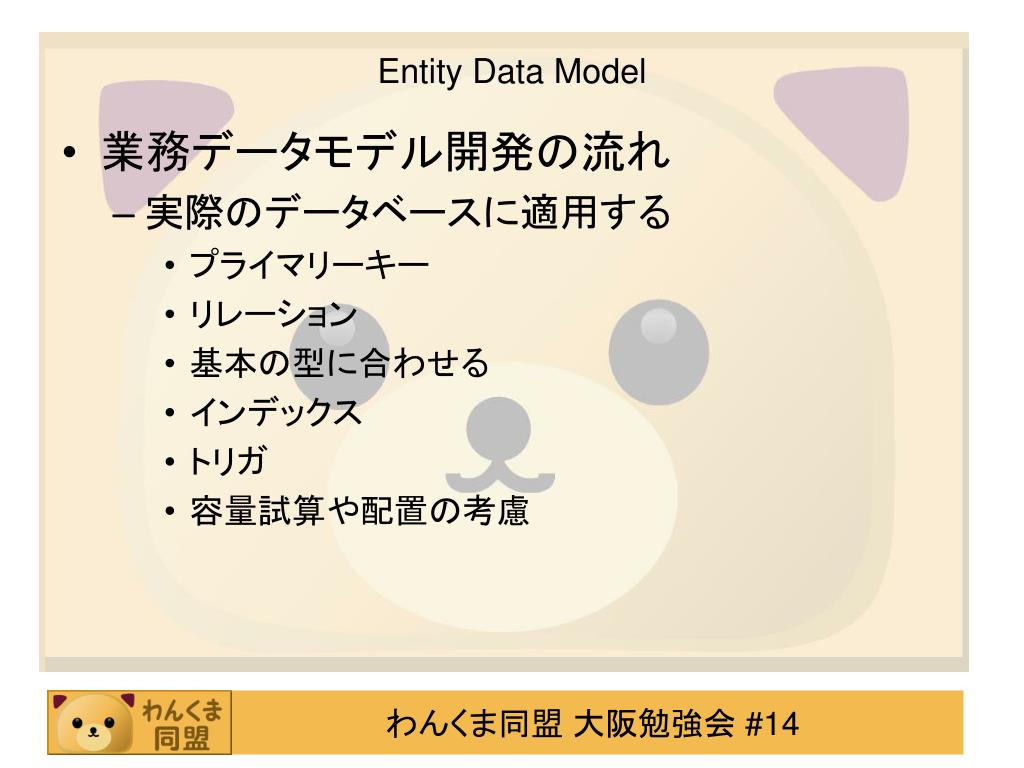 Entity Data Model

• 業務データモデル開発の流れ
– 実際のデータベースに適用する
• プライマリーキー
• リレーション
• 基本の型に合わせる
• インデックス
• トリガ
• 容量試算や配置の考慮

わんくま同盟

わんくま同盟 大阪勉強会 #14